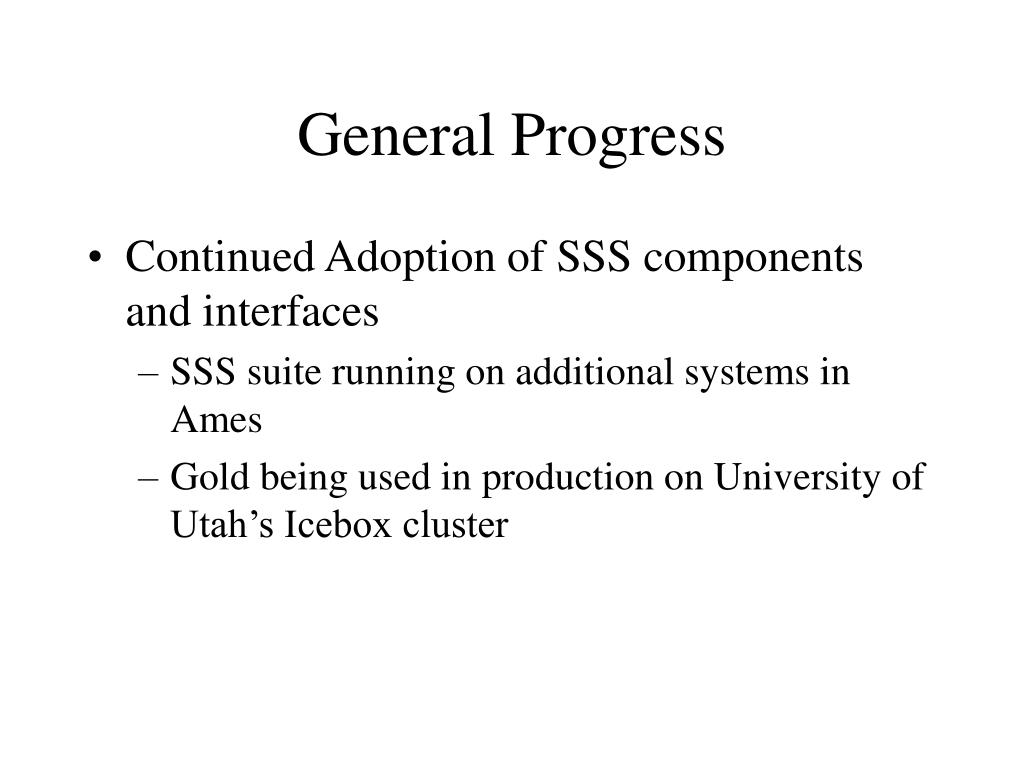 General Progress

• Continued Adoption of SSS components and interfaces

– SSS suite running on additional systems in Ames

– Gold being used in production on University of Utah’s Icebox cluster